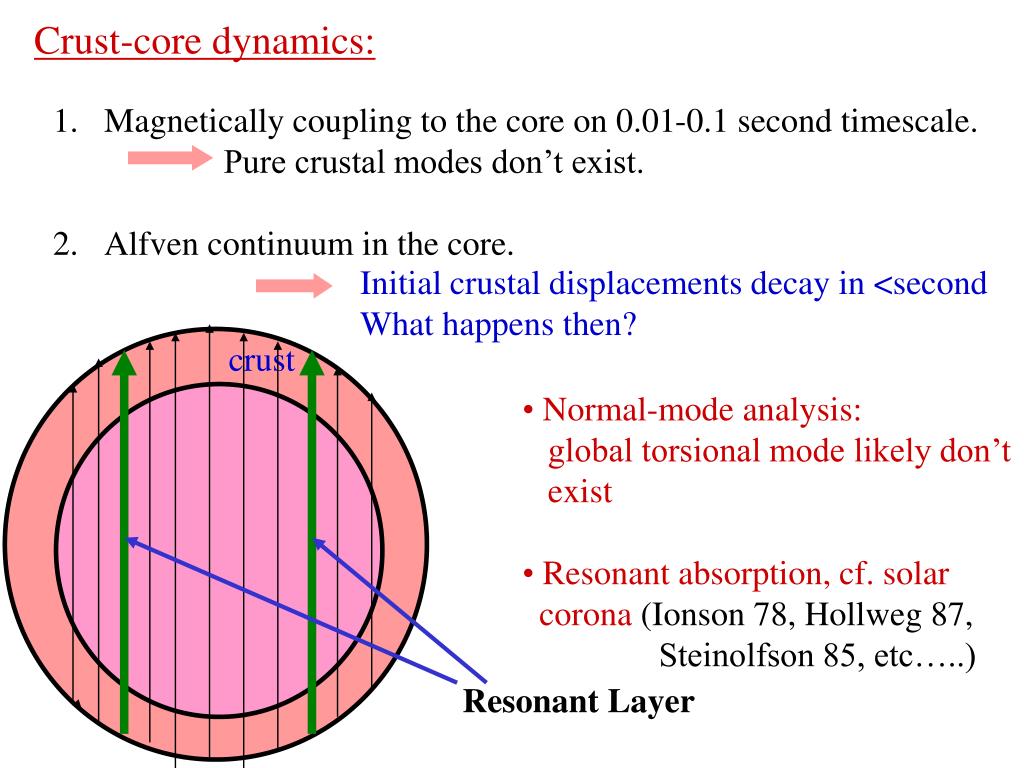 Crust-core dynamics:

1. Magnetically coupling to the core on 0.01-0.1 second timescale.
Pure crustal modes don't exist.

2. Alfven continuum in the core.
Initial crustal displacements decay in <second
What happens then?

crust

• Normal-mode analysis:
global torsional mode likely don't exist

• Resonant absorption, cf. solar corona (Ionson 78, Hollweg 87, Steinolfson 85, etc…..)

Resonant Layer